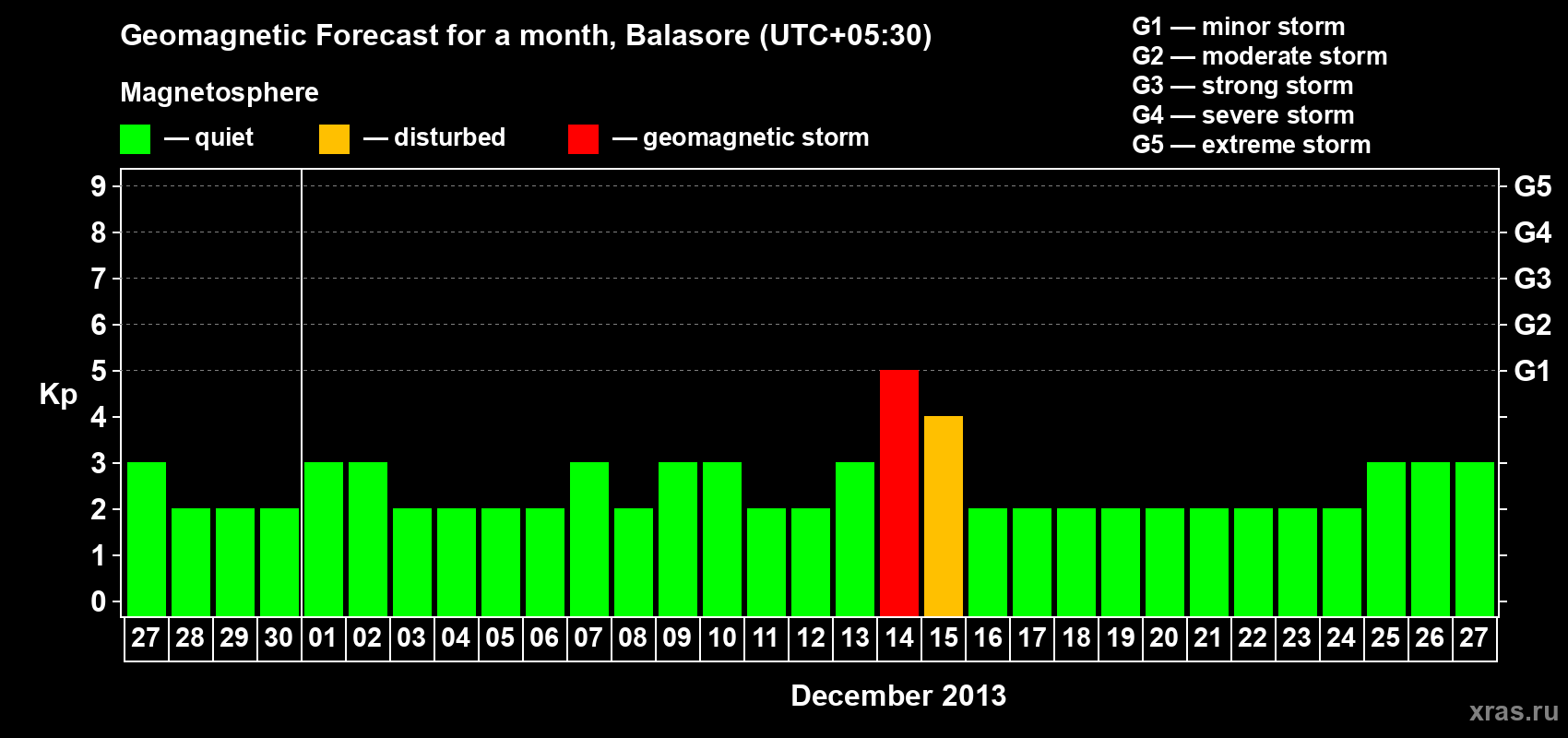 Geomagnetic Forecast for a month, Balasore (UTC+05:30)

Magnetosphere

— quiet — disturbed — geomagnetic storm

G1 — minor storm
G2 — moderate storm
G3 — strong storm
G4 — severe storm
G5 — extreme storm

Kp

9
8
7
6
5
4
3
2
1
0

G5
G4
G3
G2
G1

27 28 29 30 01 02 03 04 05 06 07 08 09 10 11 12 13 14 15 16 17 18 19 20 21 22 23 24 25 26 27

December 2013

xras.ru